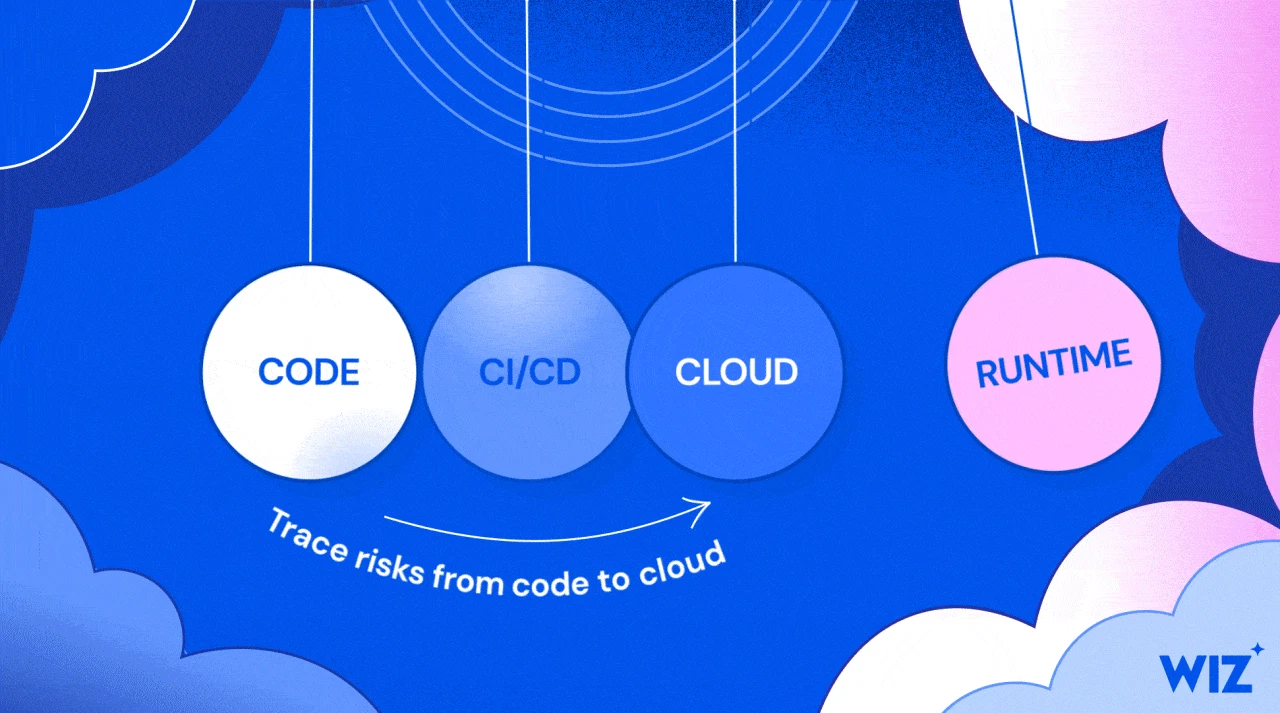 CODE

CI/CD

CLOUD

RUNTIME

Trace risks from code to cloud

WIZ